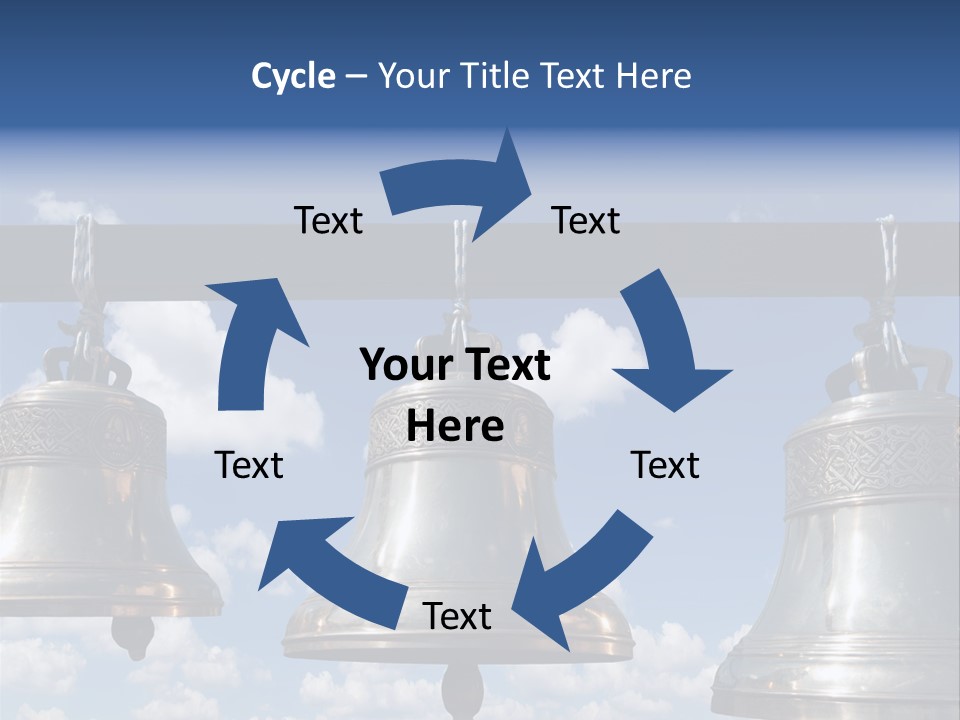 Cycle – Your Title Text Here

Text

Text

Your Text Here

Text

Text

Text